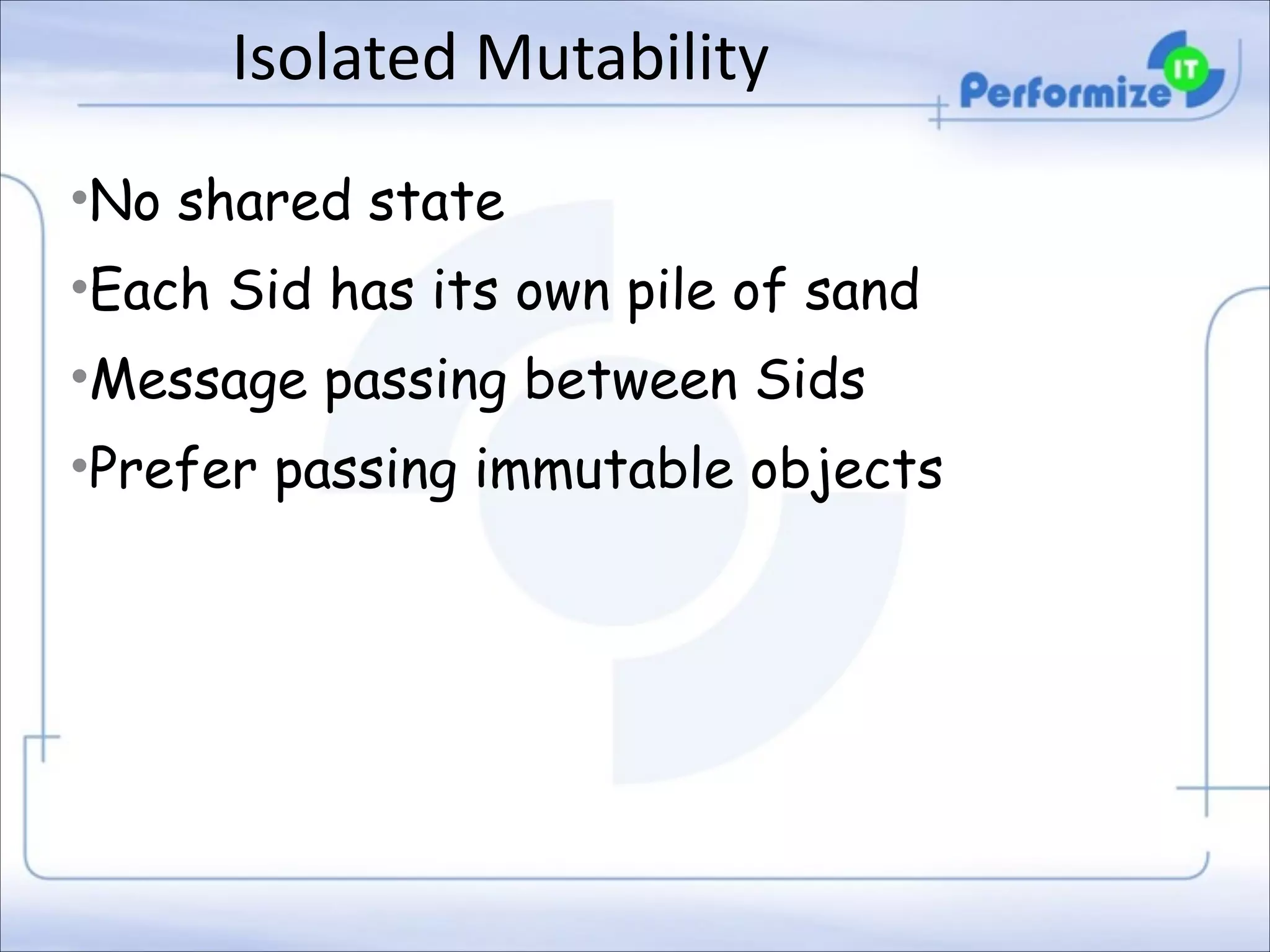 Isolated Mutability

Performize IT

•No shared state
•Each Sid has its own pile of sand
•Message passing between Sids
•Prefer passing immutable objects